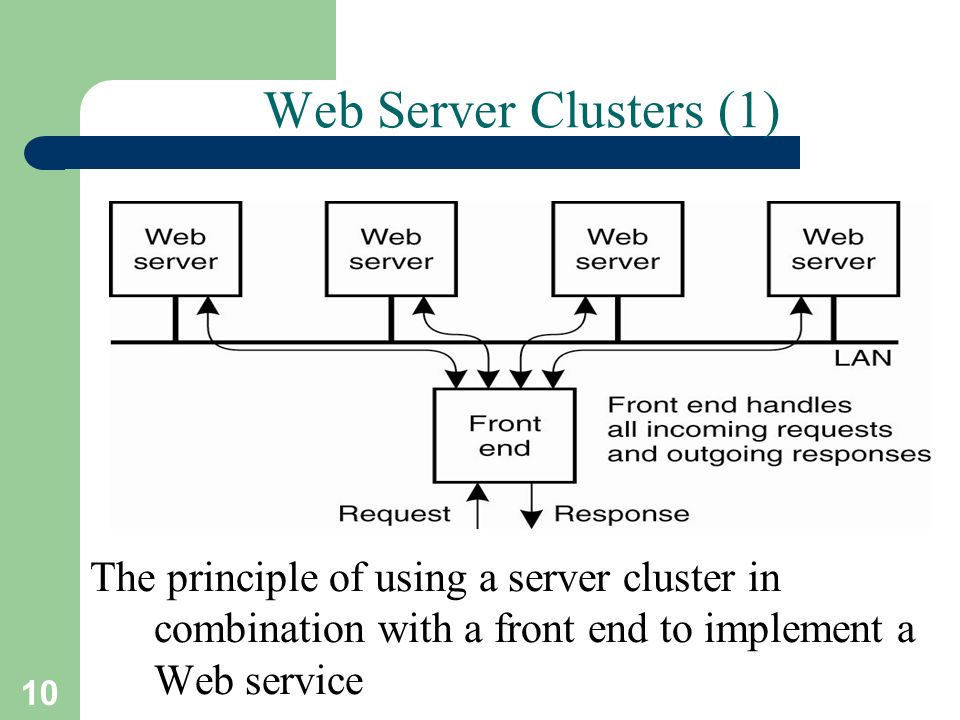 Web Server Clusters (1)

Web server

Web server

Web server

Web server

LAN

Front end

Front end handles all incoming requests and outgoing responses

Request

Response

The principle of using a server cluster in combination with a front end to implement a Web service

10